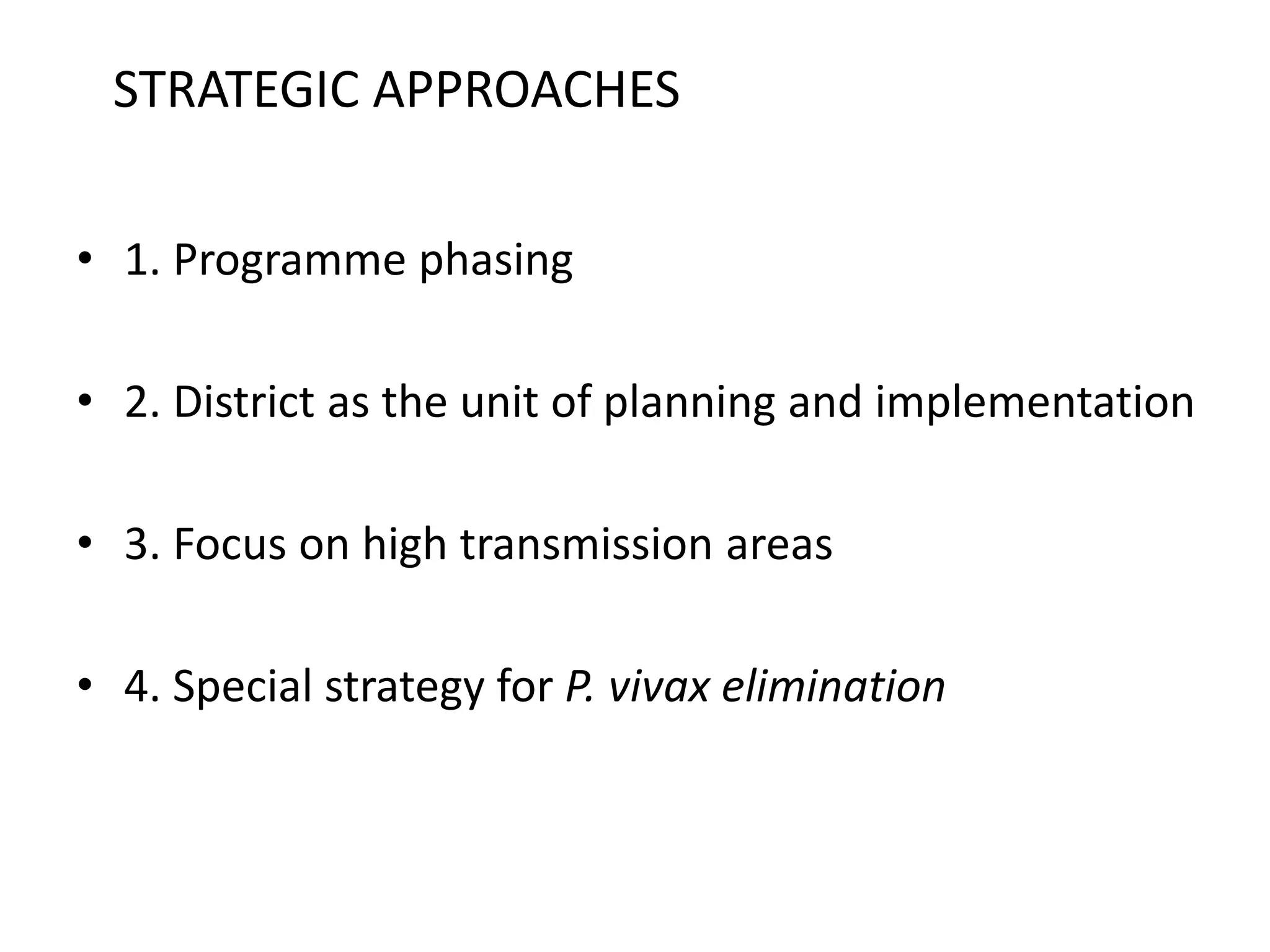 STRATEGIC APPROACHES

• 1. Programme phasing

• 2. District as the unit of planning and implementation

• 3. Focus on high transmission areas

• 4. Special strategy for P. vivax elimination